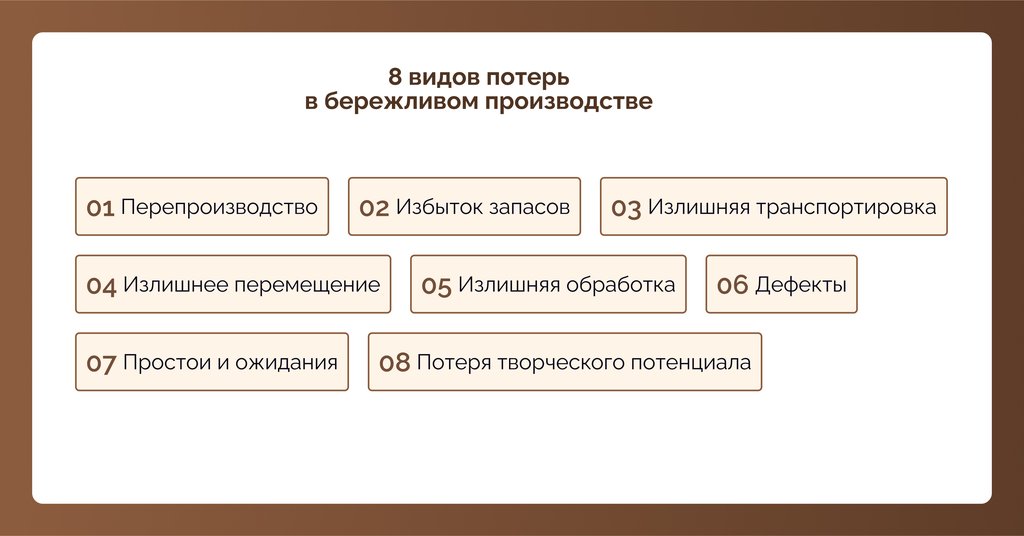 8 видов потерь
в бережливом производстве

01 Перепроизводство

02 Избыток запасов

03 Излишняя транспортировка

04 Излишнее перемещение

05 Излишняя обработка

06 Дефекты

07 Простои и ожидания

08 Потеря творческого потенциала